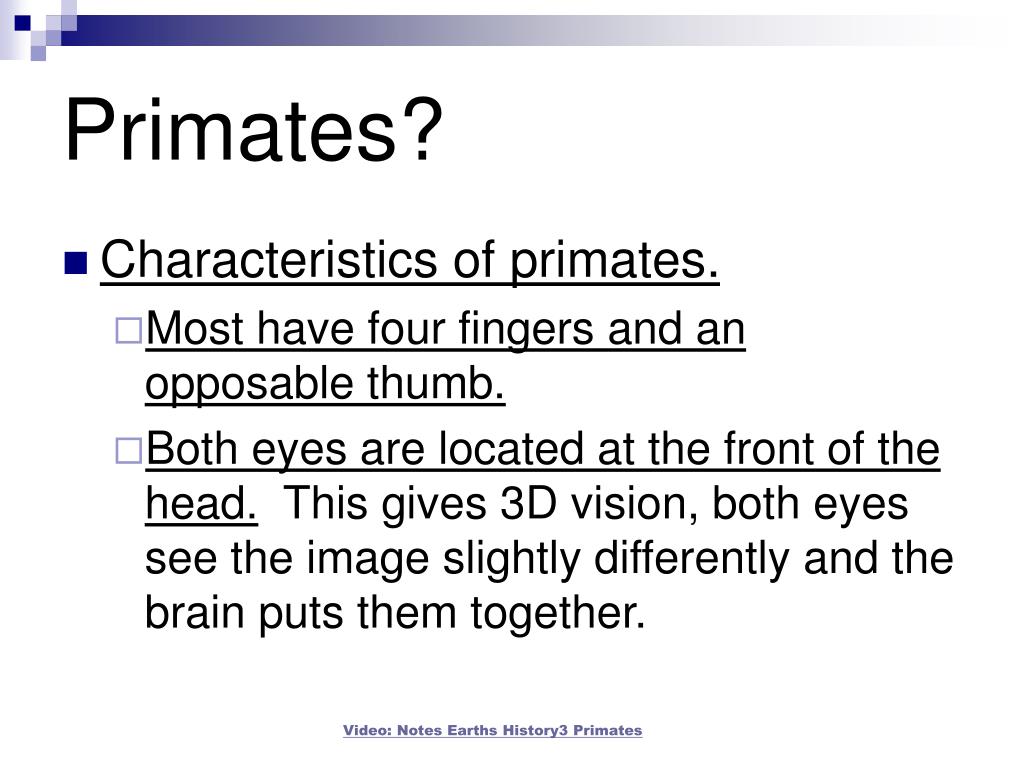 Primates?

Characteristics of primates.

Most have four fingers and an opposable thumb.

Both eyes are located at the front of the head. This gives 3D vision, both eyes see the image slightly differently and the brain puts them together.

Video: Notes Earths History3 Primates